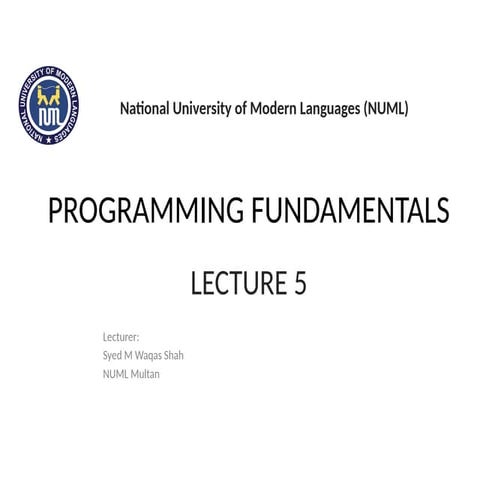 NATIONAL UNIVERSITY OF MODERN LANGUAGES
NUML

National University of Modern Languages (NUML)

PROGRAMMING FUNDAMENTALS

LECTURE 5

Lecturer:
Syed M Waqas Shah
NUML Multan